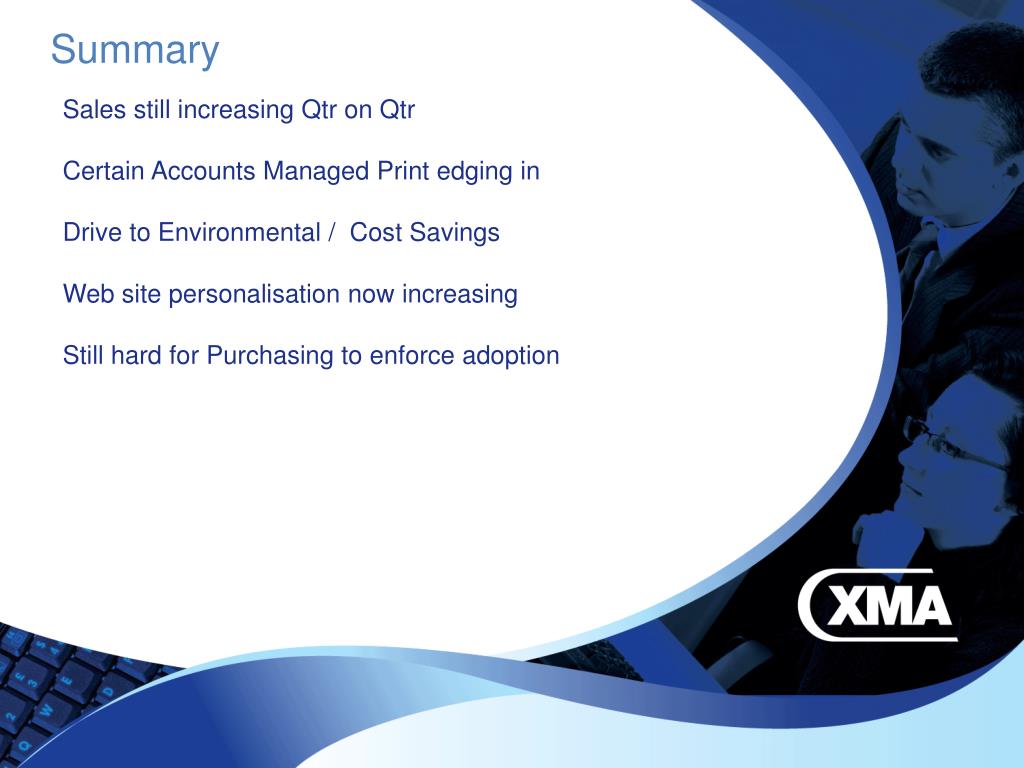 Summary

Sales still increasing Qtr on Qtr

Certain Accounts Managed Print edging in

Drive to Environmental /  Cost Savings

Web site personalisation now increasing

Still hard for Purchasing to enforce adoption

XMA